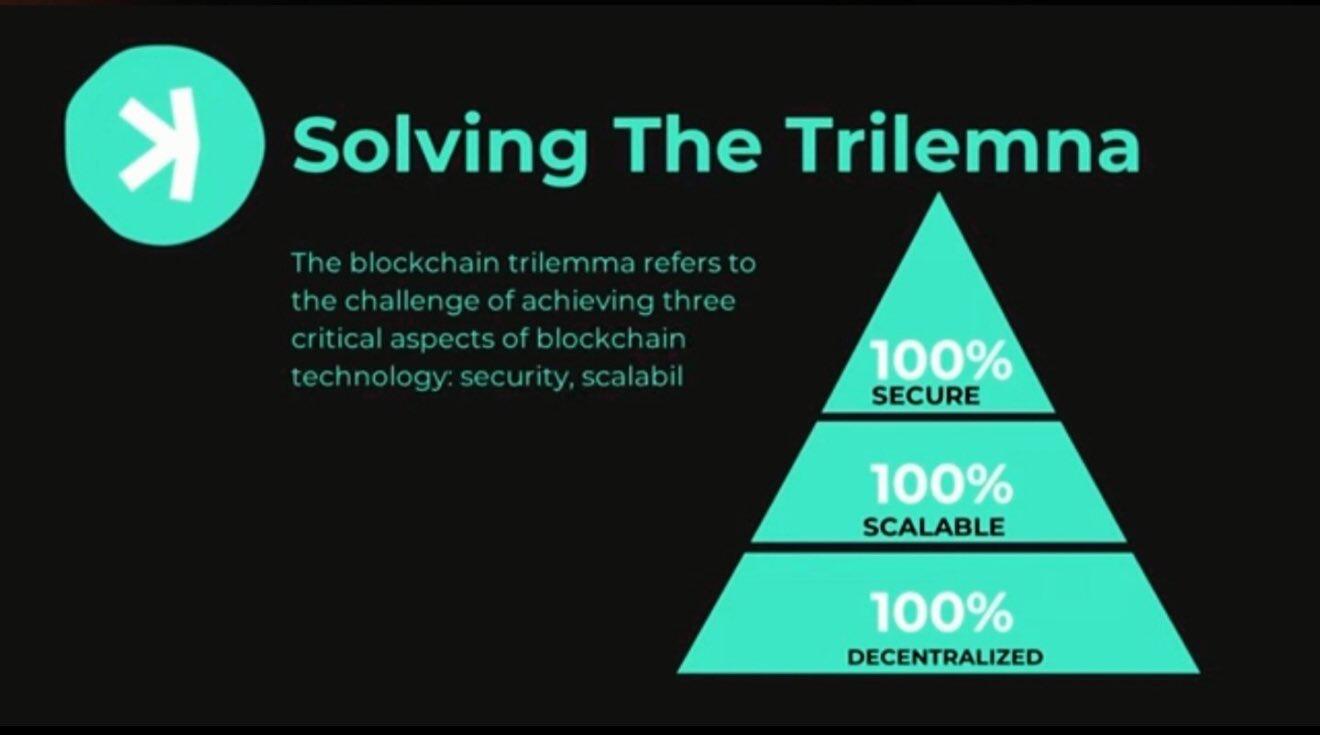 Solving The Trilemna

The blockchain trilemma refers to the challenge of achieving three critical aspects of blockchain technology: security, scalabil

100%
SECURE

100%
SCALABLE

100%
DECENTRALIZED